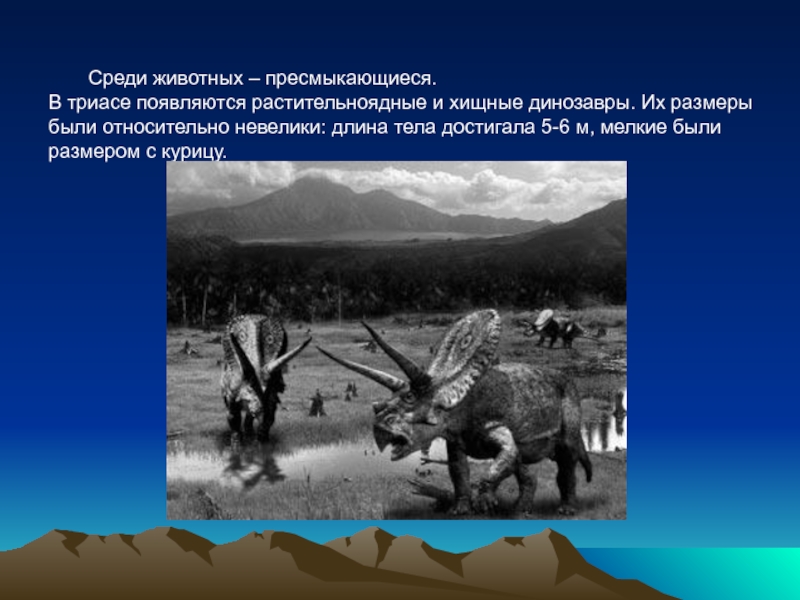 Среди животных – пресмыкающиеся.
В триасе появляются растительноядные и хищные динозавры. Их размеры были относительно невелики: длина тела достигала 5-6 м, мелкие были размером с курицу.